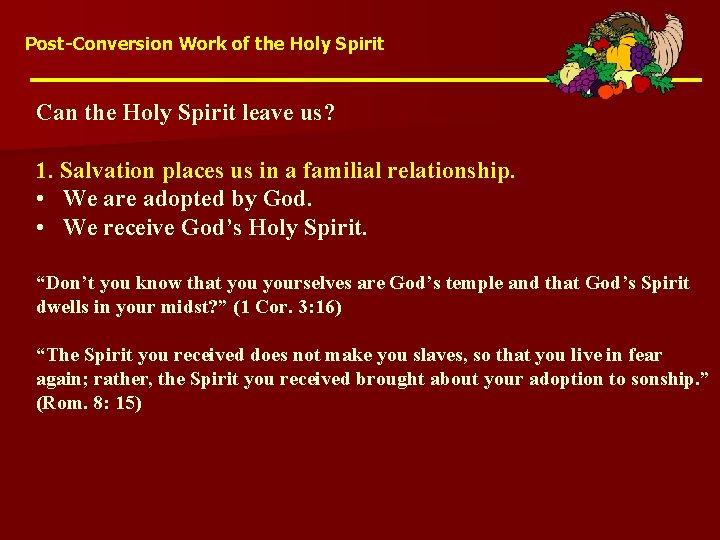 Post-Conversion Work of the Holy Spirit

Can the Holy Spirit leave us?

1. Salvation places us in a familial relationship.
• We are adopted by God.
• We receive God’s Holy Spirit.

“Don’t you know that you yourselves are God’s temple and that God’s Spirit dwells in your midst?” (1 Cor. 3:16)

“The Spirit you received does not make you slaves, so that you live in fear again; rather, the Spirit you received brought about your adoption to sonship.” (Rom. 8: 15)